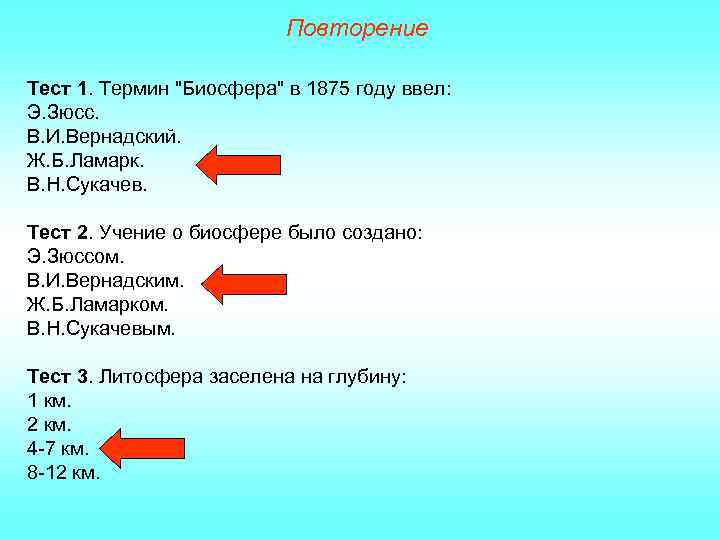 Повторение

Тест 1. Термин "Биосфера" в 1875 году ввел:
Э.Зюсс.
В.И.Вернадский.
Ж.Б.Ламарк.
В.Н.Сукачев.

Тест 2. Учение о биосфере было создано:
Э.Зюссом.
В.И.Вернадским.
Ж.Б.Ламарком.
В.Н.Сукачевым.

Тест 3. Литосфера заселена на глубину:
1 км.
2 км.
4-7 км.
8-12 км.